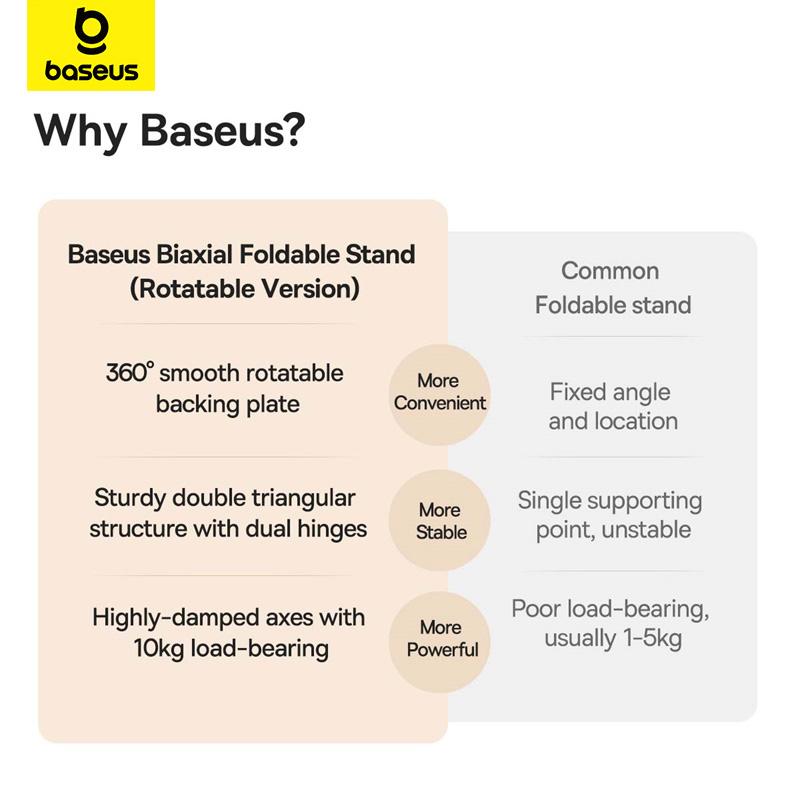 baseus

Why Baseus?

| Baseus Biaxial Foldable Stand (Rotatable Version) | | Common Foldable stand |
|---|---|---|
| 360° smooth rotatable backing plate | More Convenient | Fixed angle and location |
| Sturdy double triangular structure with dual hinges | More Stable | Single supporting point, unstable |
| Highly-damped axes with 10kg load-bearing | More Powerful | Poor load-bearing, usually 1-5kg |